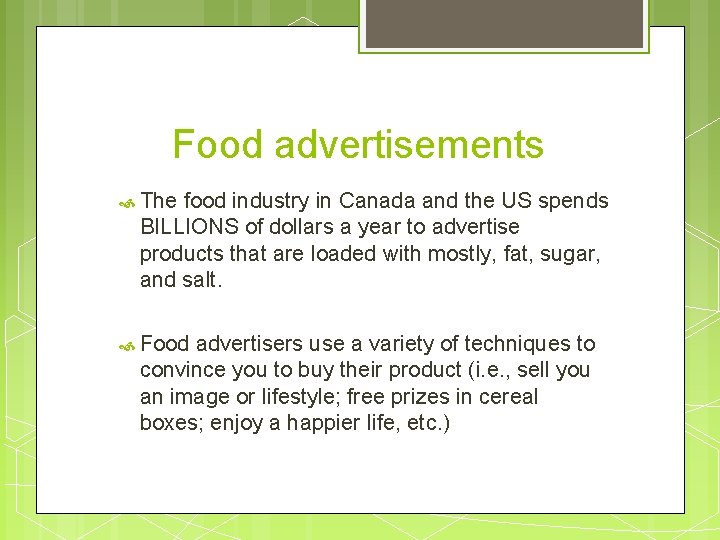 Food advertisements

The food industry in Canada and the US spends BILLIONS of dollars a year to advertise products that are loaded with mostly, fat, sugar, and salt.

Food advertisers use a variety of techniques to convince you to buy their product (i.e., sell you an image or lifestyle; free prizes in cereal boxes; enjoy a happier life, etc.)